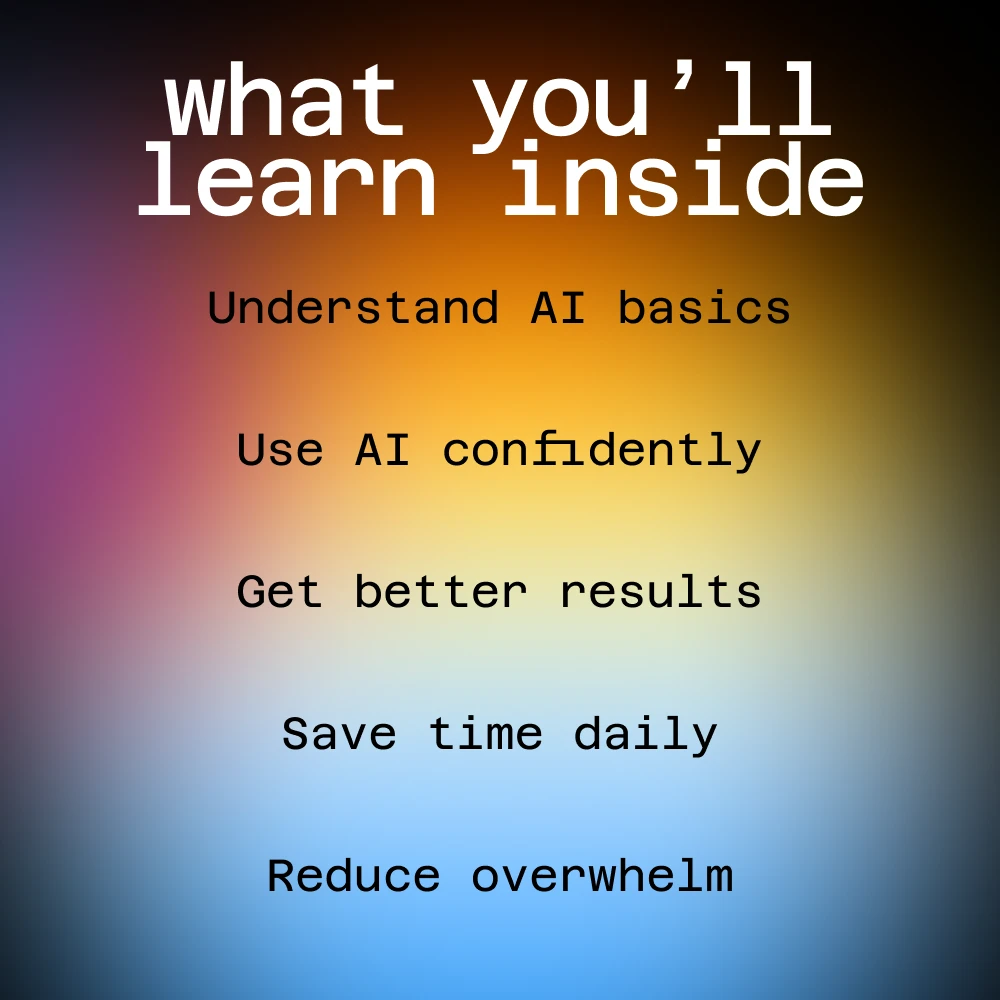 what you'll learn inside

Understand AI basics

Use AI confidently

Get better results

Save time daily

Reduce overwhelm